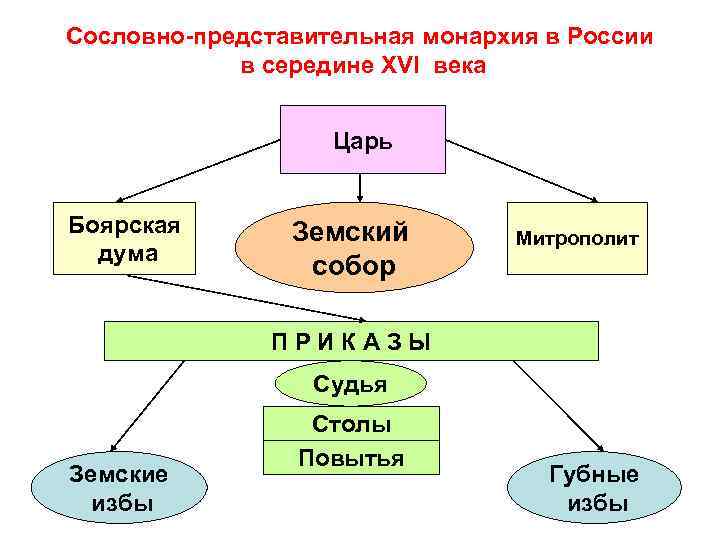 Сословно-представительная монархия в России в середине XVI века

Царь

Боярская дума

Земский собор

Митрополит

П Р И К А З Ы

Судья

Столы

Повытья

Земские избы

Губные избы